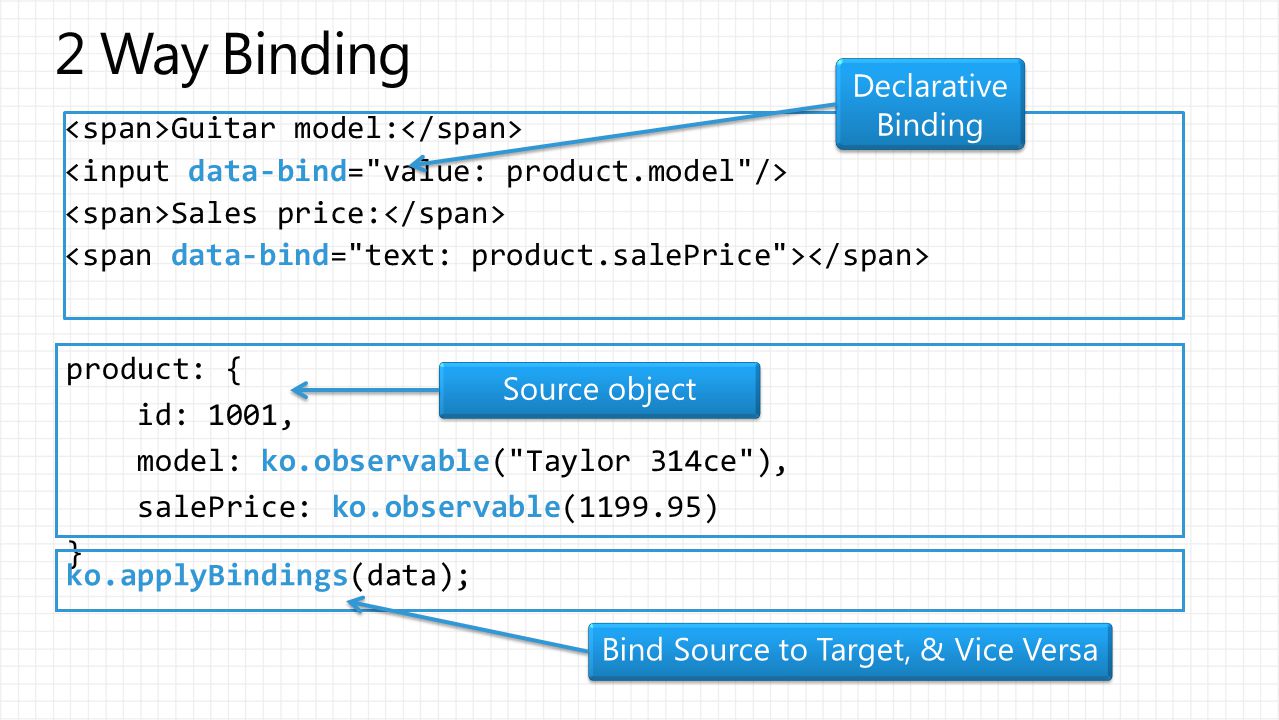 2 Way Binding

Declarative Binding

<span>Guitar model:</span>
<input data-bind="value: product.model"/>
<span>Sales price:</span>
<span data-bind="text: product.salePrice"></span>

product: {
id: 1001,
model: ko.observable("Taylor 314ce"),
salePrice: ko.observable(1199.95)
}

Source object

ko.applyBindings(data);

Bind Source to Target, & Vice Versa